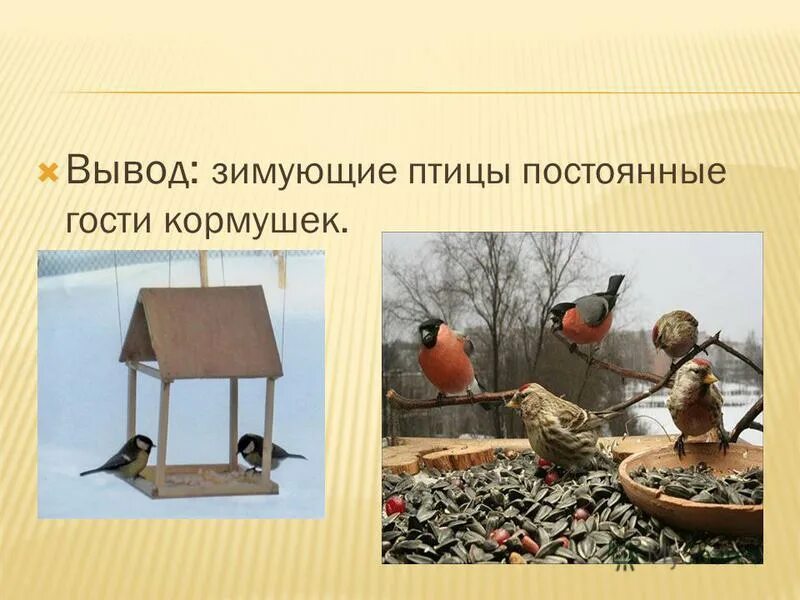 Вывод: зимующие птицы постоянные гости кормушек.